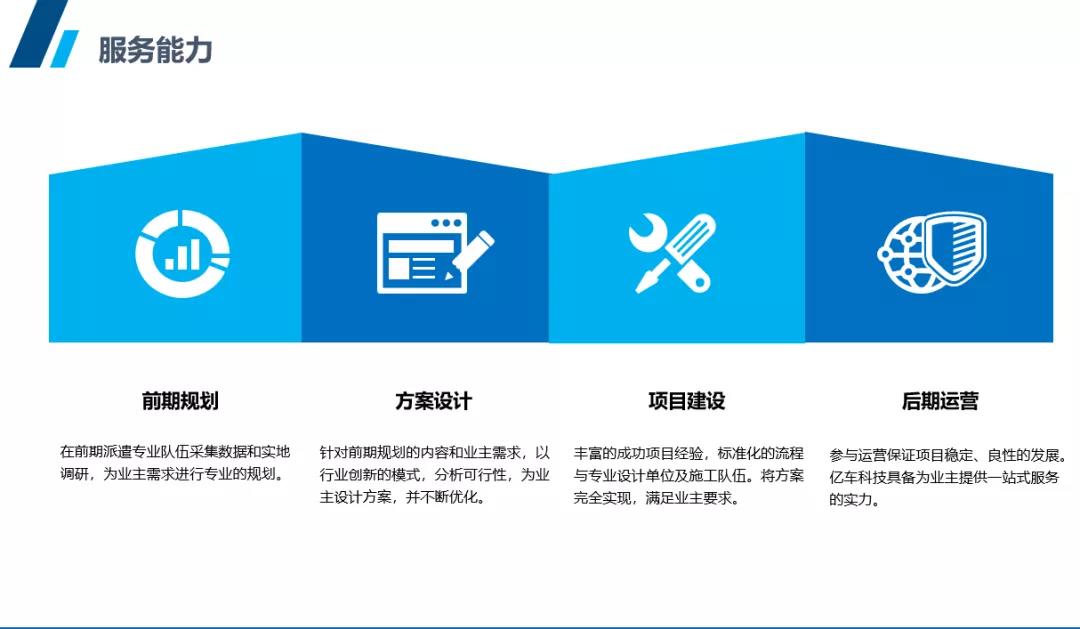 服务能力

前期规划

在前期派遣专业队伍采集数据和实地调研，为业主需求进行专业的规划。

方案设计

针对前期规划的内容和业主需求，以行业创新的模式，分析可行性，为业主设计方案，并不断优化。

项目建设

丰富的成功项目经验，标准化的流程与专业设计单位及施工队伍。将方案完全实现，满足业主要求。

后期运营

参与运营保证项目稳定、良性的发展。亿车科技具备为业主提供一站式服务的实力。